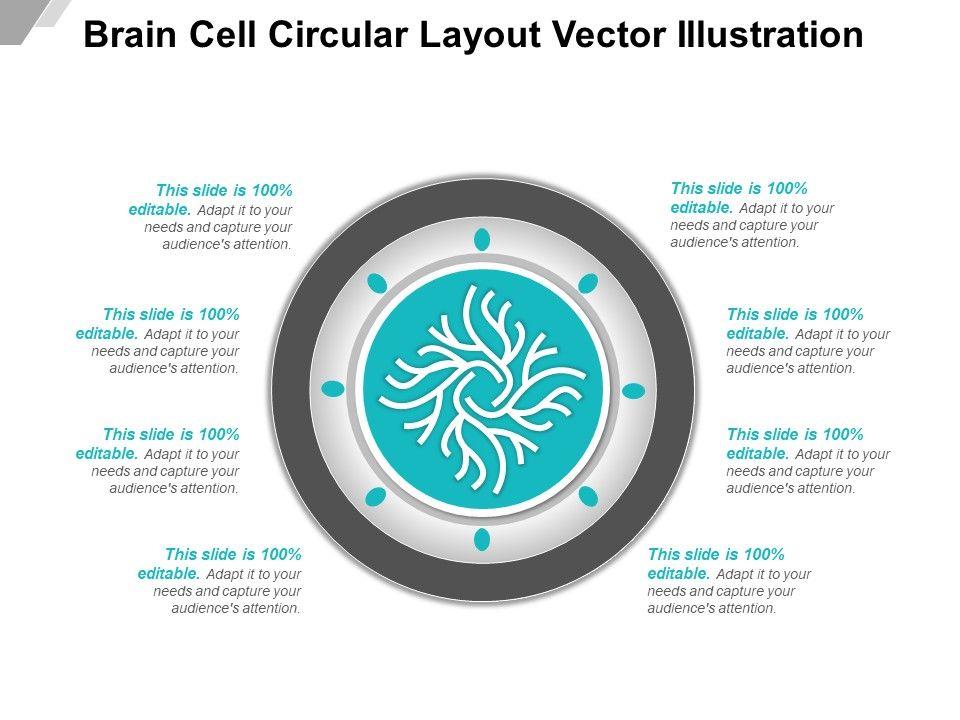 Brain Cell Circular Layout Vector Illustration

This slide is 100% editable. Adapt it to your needs and capture your audience's attention.

This slide is 100% editable. Adapt it to your needs and capture your audience's attention.

This slide is 100% editable. Adapt it to your needs and capture your audience's attention.

This slide is 100% editable. Adapt it to your needs and capture your audience's attention.

This slide is 100% editable. Adapt it to your needs and capture your audience's attention.

This slide is 100% editable. Adapt it to your needs and capture your audience's attention.

This slide is 100% editable. Adapt it to your needs and capture your audience's attention.

This slide is 100% editable. Adapt it to your needs and capture your audience's attention.